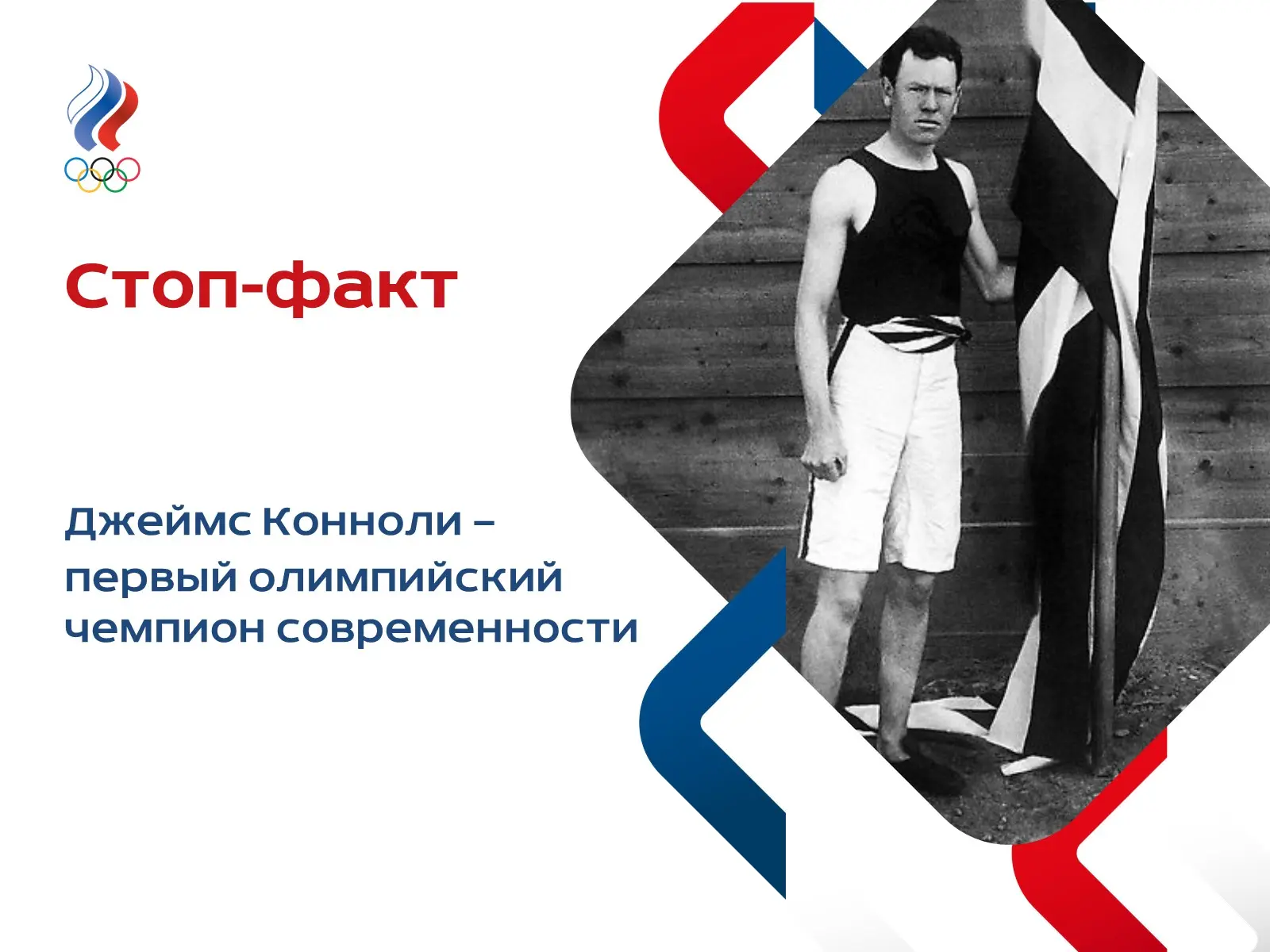 Стоп-факт

Джеймс Конноли – первый олимпийский чемпион современности